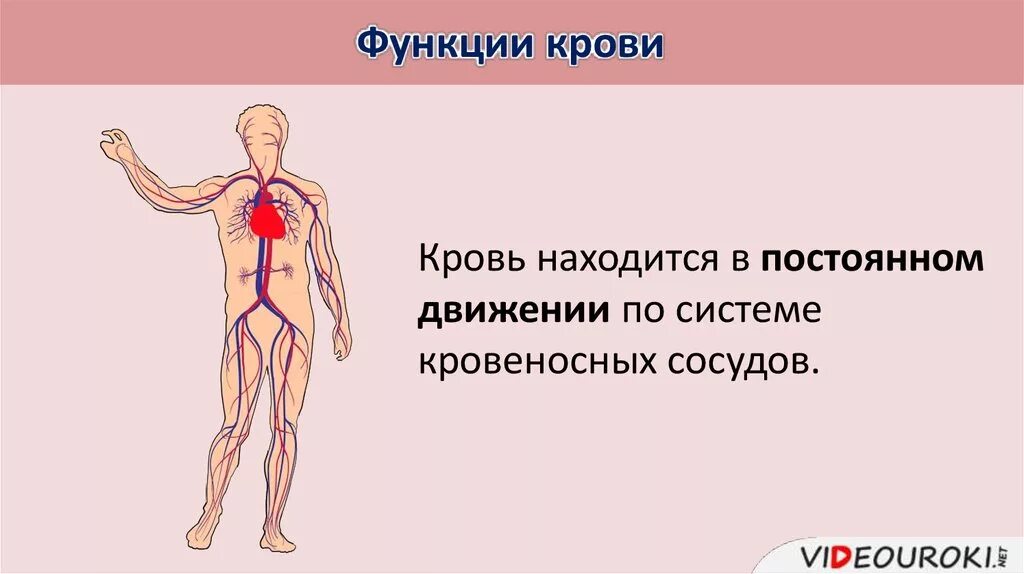 Функции крови

Кровь находится в постоянном движении по системе кровеносных сосудов.

VIDEOUROKI.NET